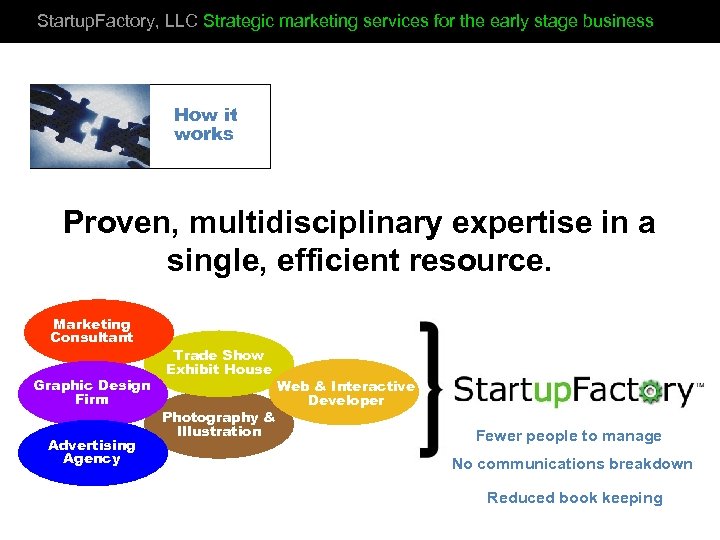 StartupFactory, LLC Strategic marketing services for the early stage business

How it works

Proven, multidisciplinary expertise in a single, efficient resource.

Marketing Consultant

Trade Show Exhibit House

Graphic Design Firm

Web & Interactive Developer

Photography & Illustration

Advertising Agency

StartupFactory™

Fewer people to manage

No communications breakdown

Reduced book keeping